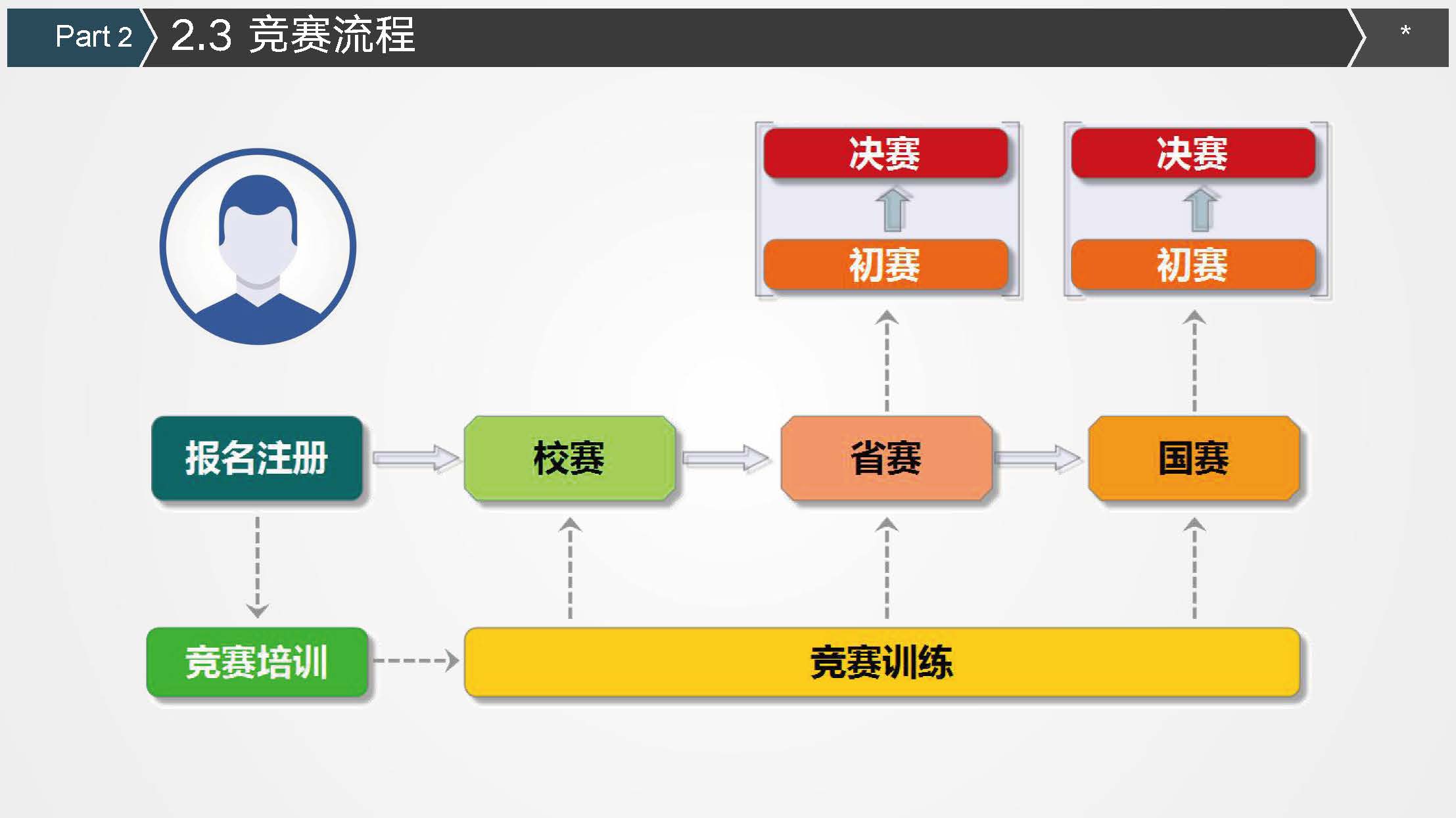 Part 2 2.3 竞赛流程

*

决赛

初赛

决赛

初赛

报名注册

校赛

省赛

国赛

竞赛培训

竞赛训练